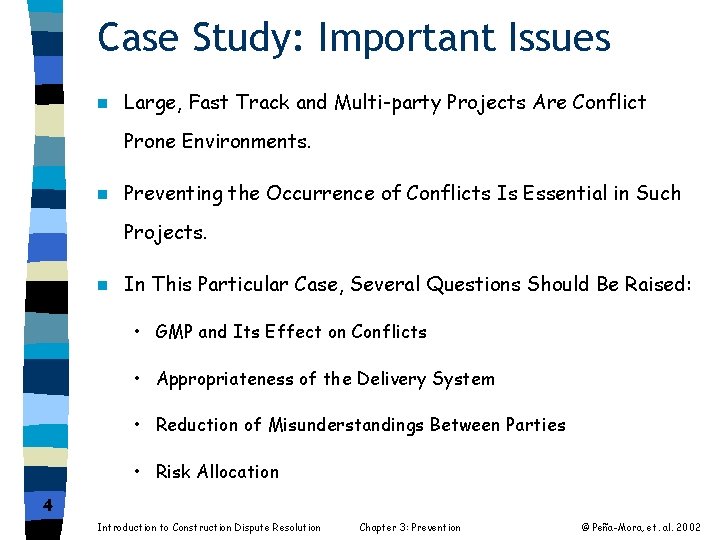 Case Study: Important Issues

Large, Fast Track and Multi-party Projects Are Conflict Prone Environments.

Preventing the Occurrence of Conflicts Is Essential in Such Projects.

In This Particular Case, Several Questions Should Be Raised:

• GMP and Its Effect on Conflicts

• Appropriateness of the Delivery System

• Reduction of Misunderstandings Between Parties

• Risk Allocation

4

Introduction to Construction Dispute Resolution Chapter 3: Prevention © Peña-Mora, et. al. 2002